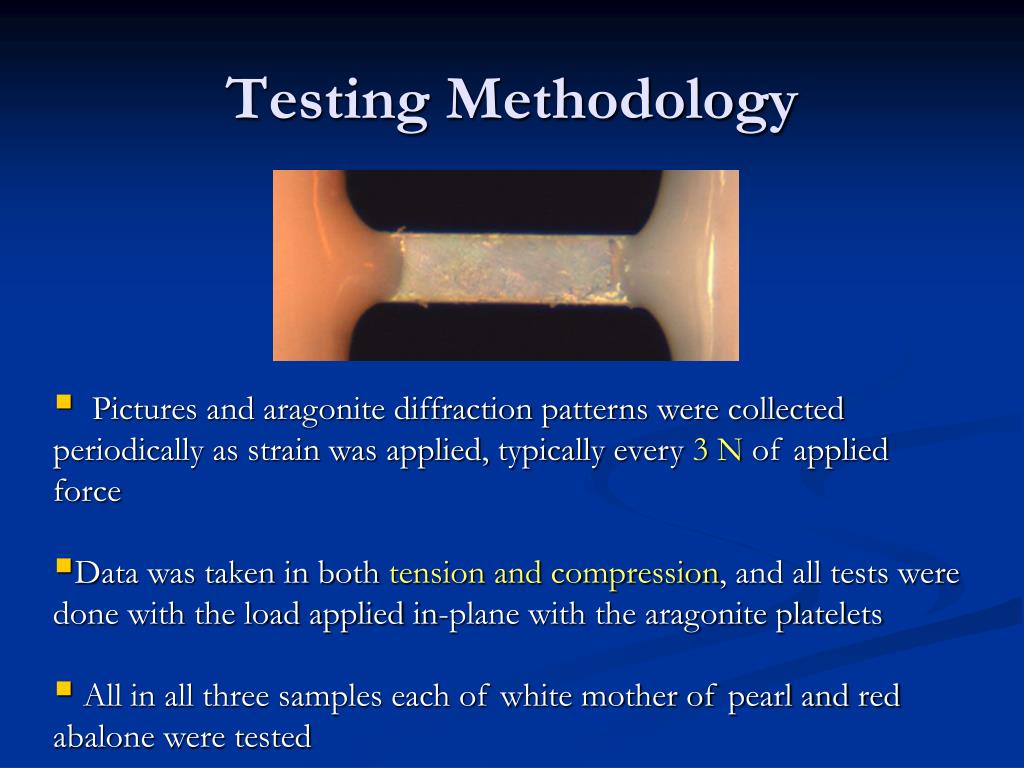 Testing Methodology

▪ Pictures and aragonite diffraction patterns were collected periodically as strain was applied, typically every 3 N of applied force

▪Data was taken in both tension and compression, and all tests were done with the load applied in-plane with the aragonite platelets

▪ All in all three samples each of white mother of pearl and red abalone were tested